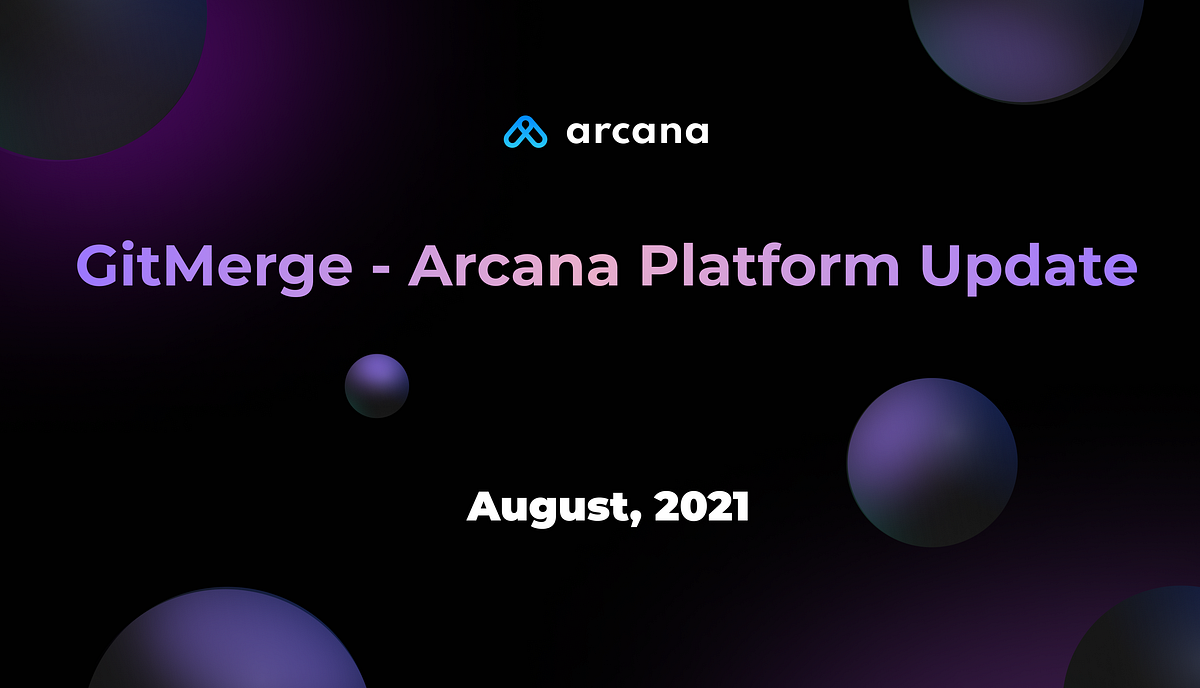 arcana

GitMerge - Arcana Platform Update

August, 2021